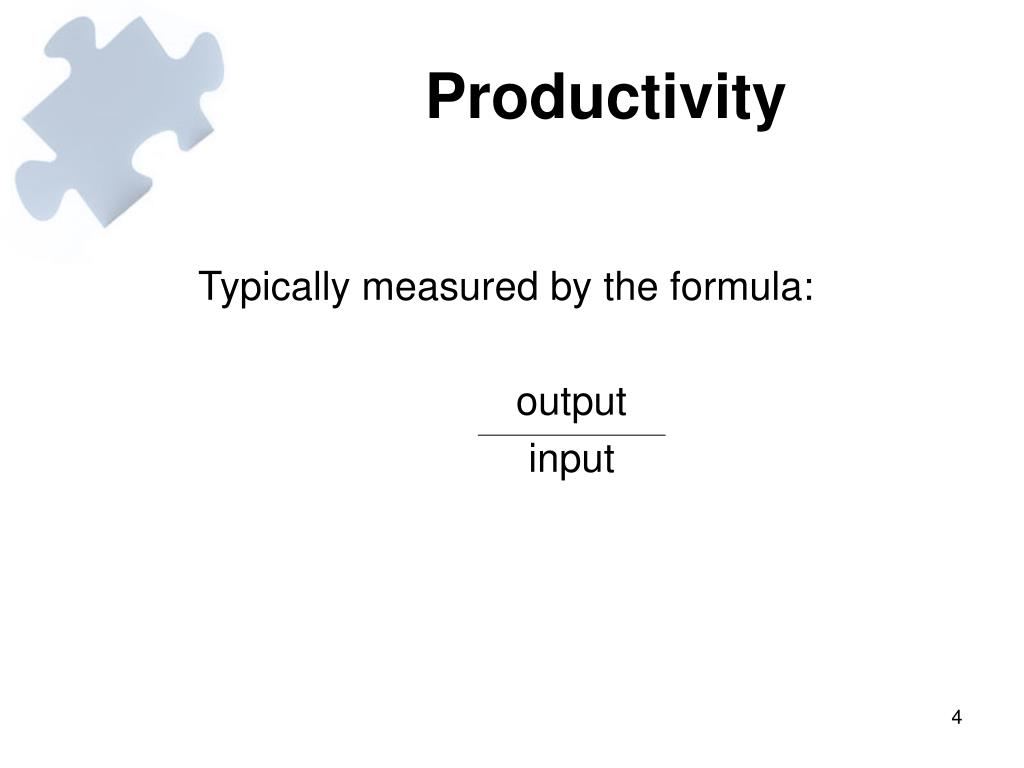 Productivity

Typically measured by the formula:

$\frac{\text{output}}{\text{input}}$

4